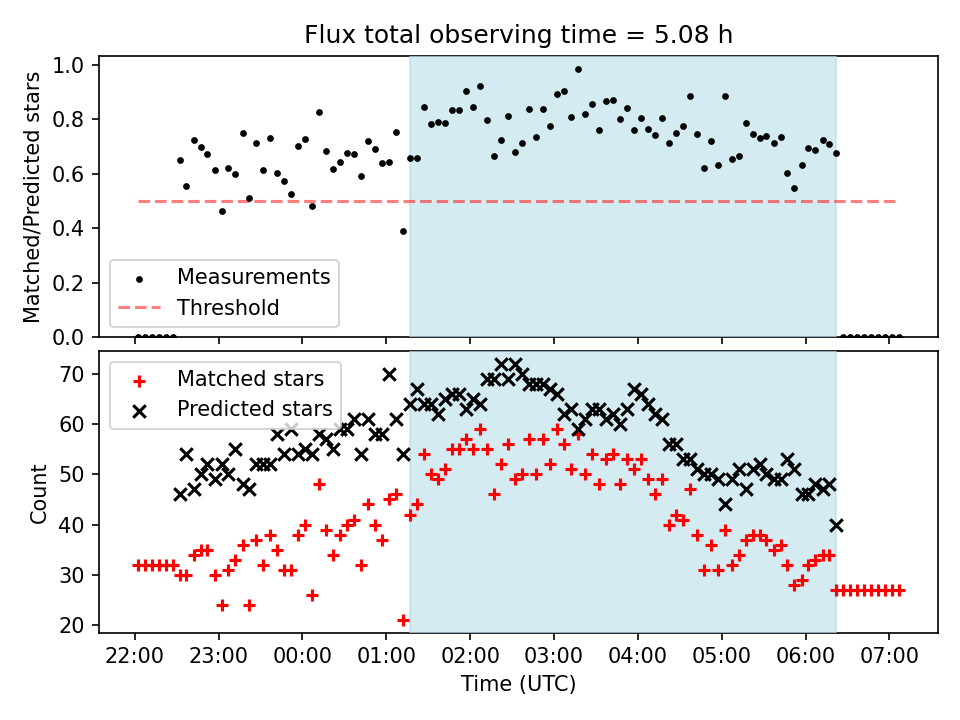 Flux total observing time = 5.08 h

Matched/Predicted stars

1.0
0.8
0.6
0.4
0.2
0.0

Measurements
Threshold

Count

70
60
50
40
30
20

Matched stars
Predicted stars

22:00 23:00 00:00 01:00 02:00 03:00 04:00 05:00 06:00 07:00

Time (UTC)